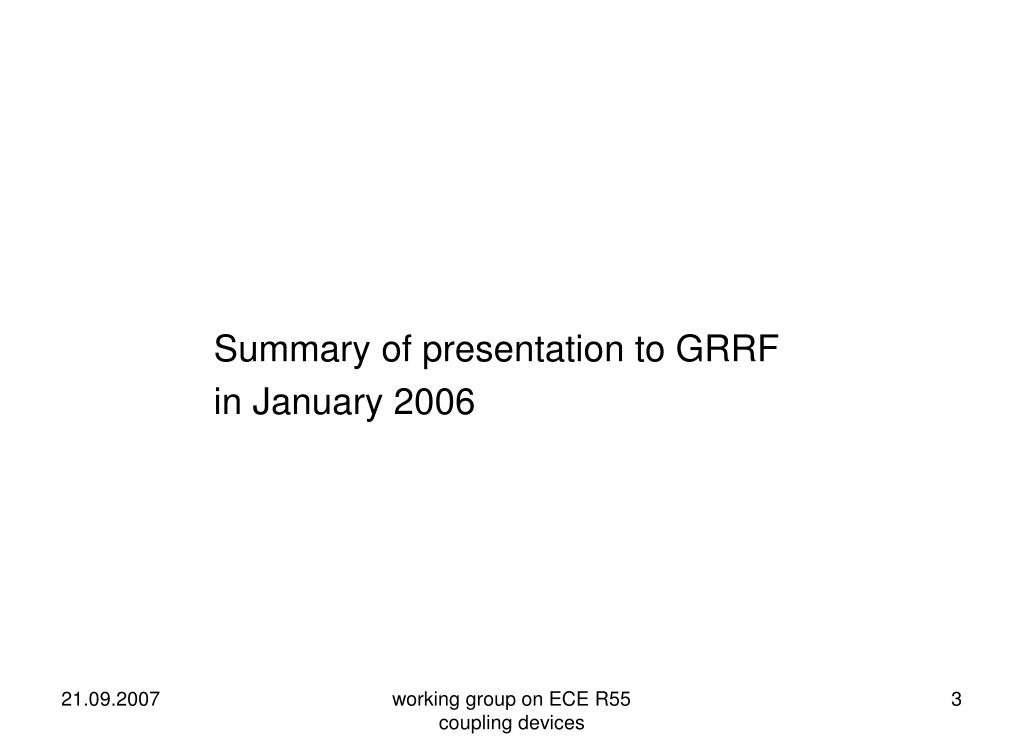 Summary of presentation to GRRF
in January 2006

21.09.2007

working group on ECE R55
coupling devices

3